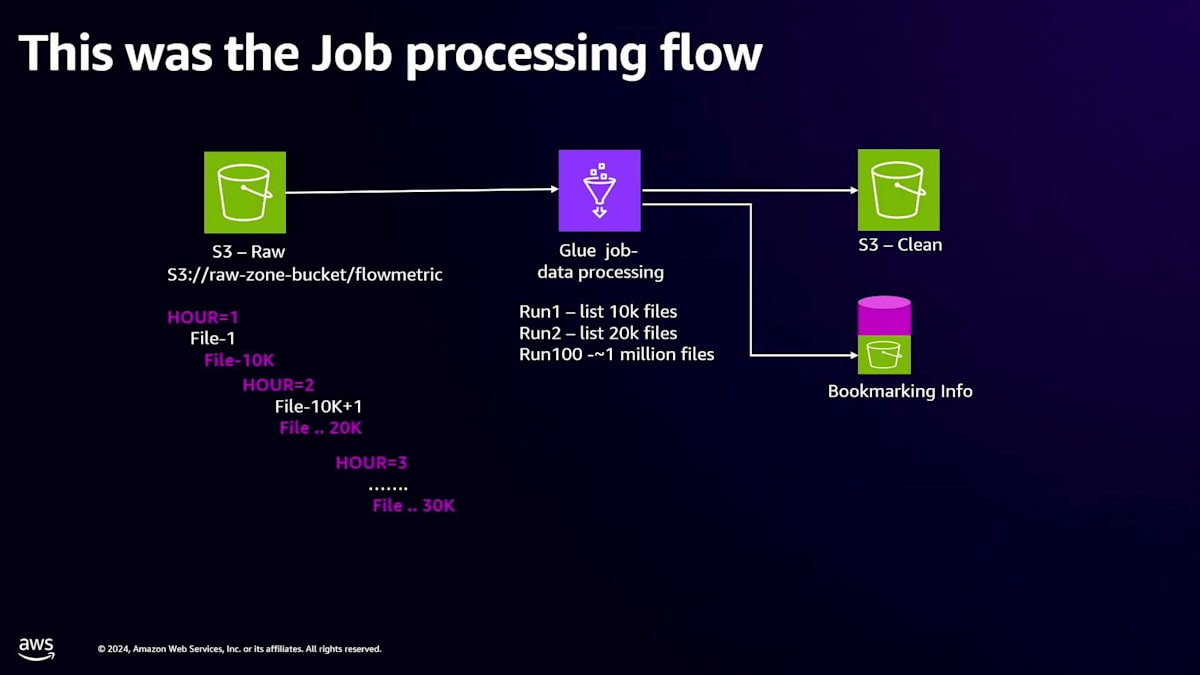 This was the Job processing flow

S3 – Raw
S3://raw-zone-bucket/flowmetric

HOUR=1
File-1
File-10K
HOUR=2
File-10K+1
File .. 20K

HOUR=3
.......
File .. 30K

Glue job-
data processing

Run1 – list 10k files
Run2 – list 20k files
Run100 -~1 million files

S3 – Clean

Bookmarking Info

aws

© 2024, Amazon Web Services, Inc. or its affiliates. All rights reserved.